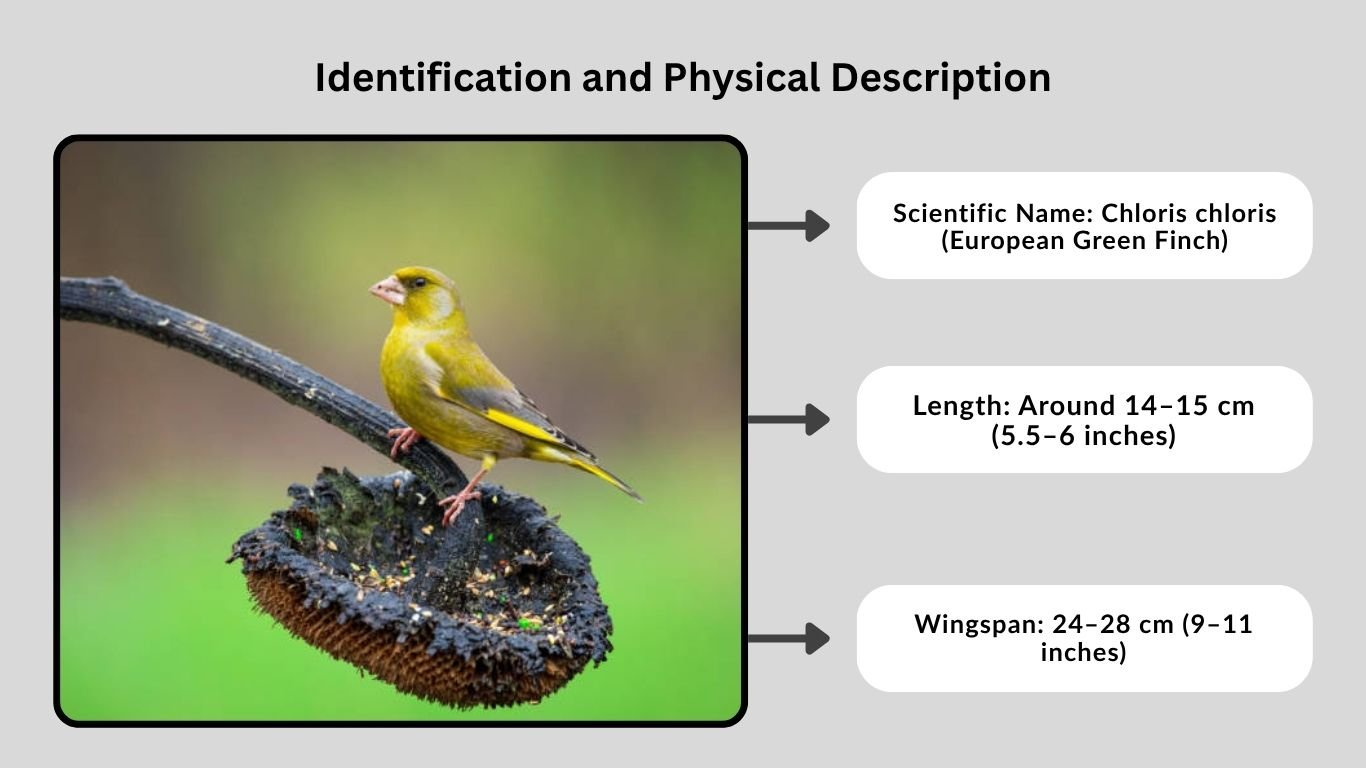 Identification and Physical Description

Scientific Name: Chloris chloris (European Green Finch)

Length: Around 14–15 cm (5.5–6 inches)

Wingspan: 24–28 cm (9–11 inches)